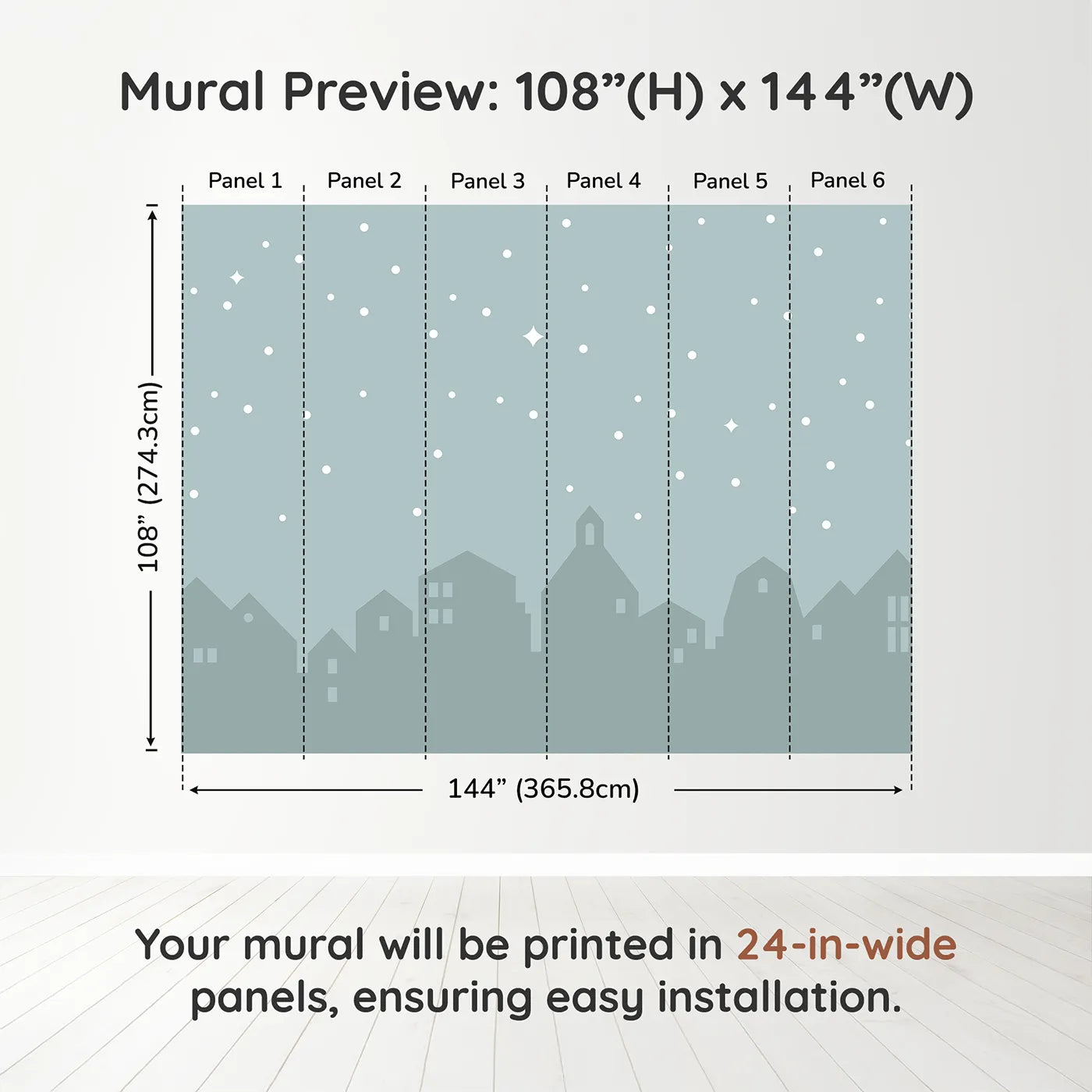 Mural Preview: 108”(H) x 144”(W)

Panel 1 Panel 2 Panel 3 Panel 4 Panel 5 Panel 6

108” (274.3cm)

144” (365.8cm)

Your mural will be printed in 24-in-wide panels, ensuring easy installation.